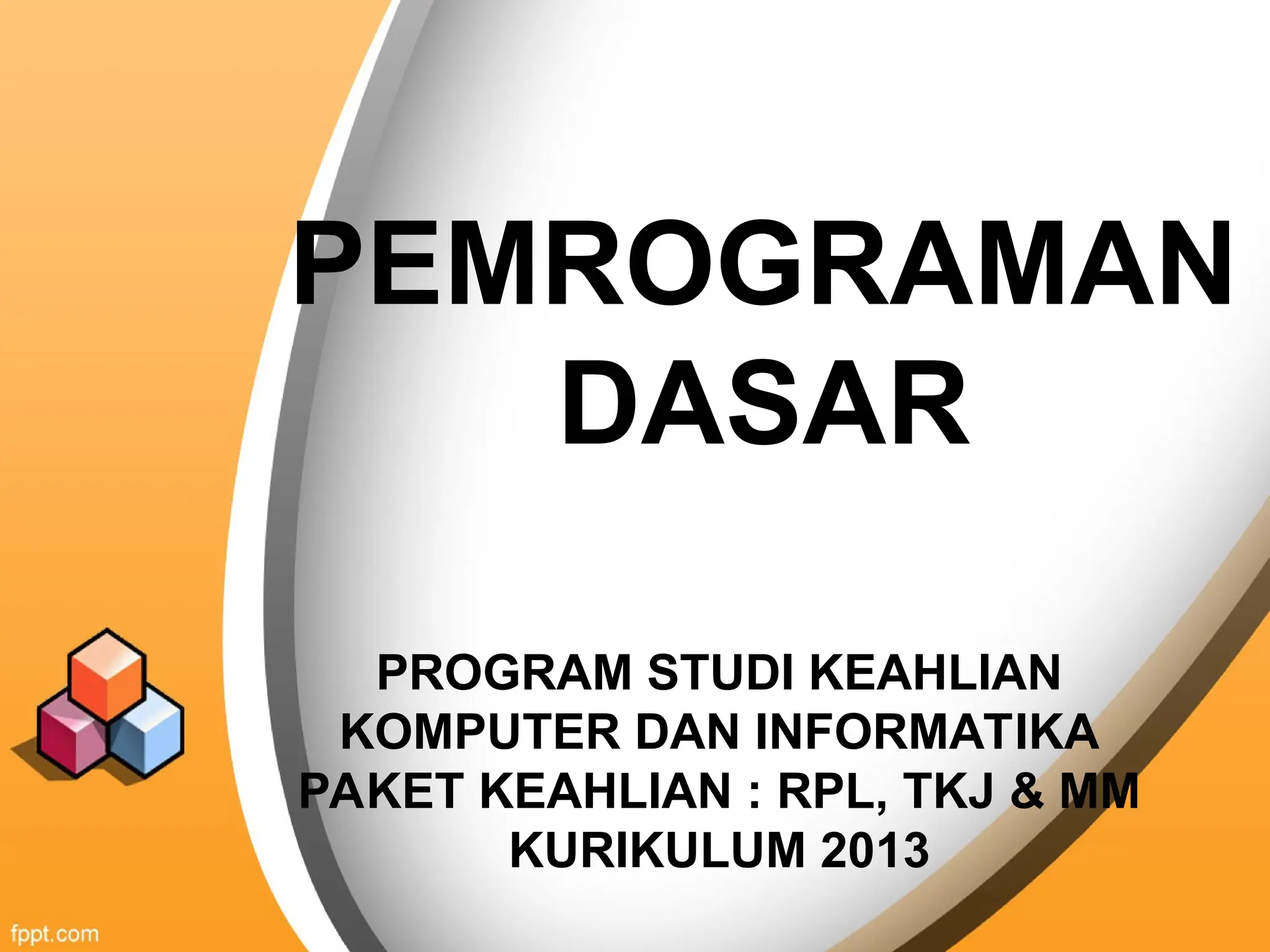 PEMROGRAMAN DASAR

PROGRAM STUDI KEAHLIAN KOMPUTER DAN INFORMATIKA
PAKET KEAHLIAN : RPL, TKJ & MM
KURIKULUM 2013

fppt.com